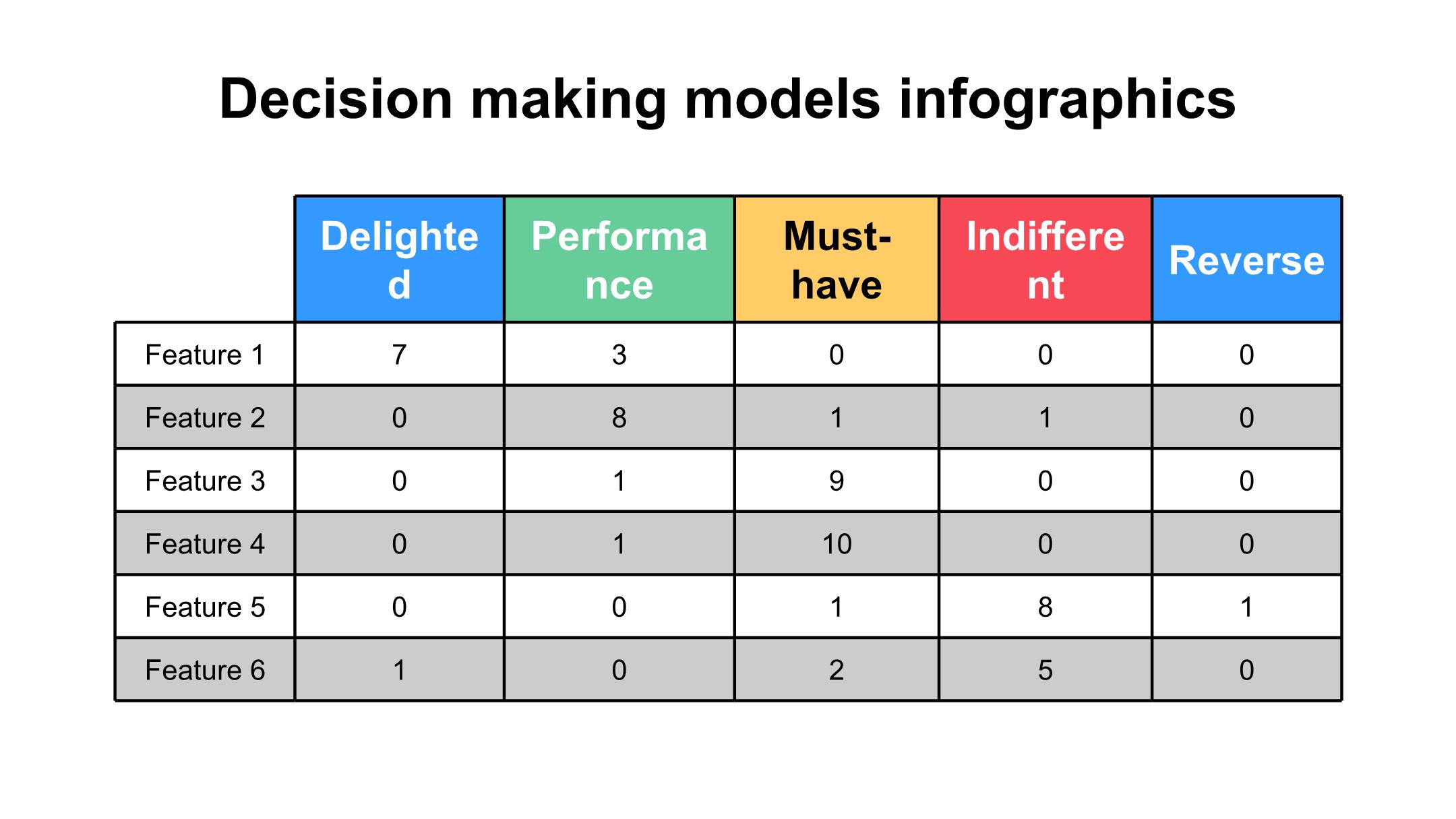 Decision making models infographics

| | Delighted | Performance | Must-have | Indifferent | Reverse |
|---|---|---|---|---|---|
| Feature 1 | 7 | 3 | 0 | 0 | 0 |
| Feature 2 | 0 | 8 | 1 | 1 | 0 |
| Feature 3 | 0 | 1 | 9 | 0 | 0 |
| Feature 4 | 0 | 1 | 10 | 0 | 0 |
| Feature 5 | 0 | 0 | 1 | 8 | 1 |
| Feature 6 | 1 | 0 | 2 | 5 | 0 |